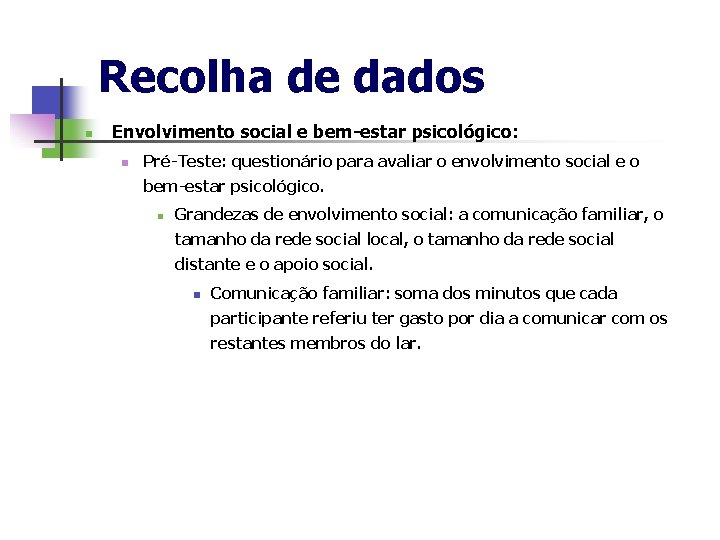 Recolha de dados

Envolvimento social e bem-estar psicológico:

Pré-Teste: questionário para avaliar o envolvimento social e o bem-estar psicológico.

Grandezas de envolvimento social: a comunicação familiar, o tamanho da rede social local, o tamanho da rede social distante e o apoio social.

Comunicação familiar: soma dos minutos que cada participante referiu ter gasto por dia a comunicar com os restantes membros do lar.